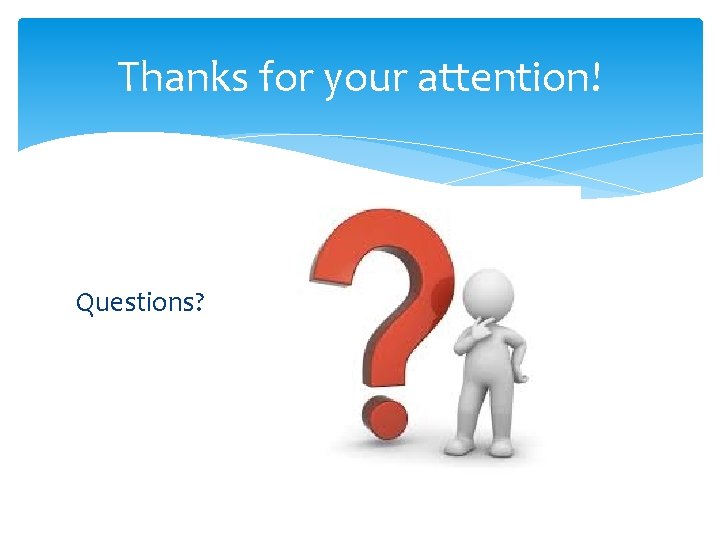 Thanks for your attention!

Questions?